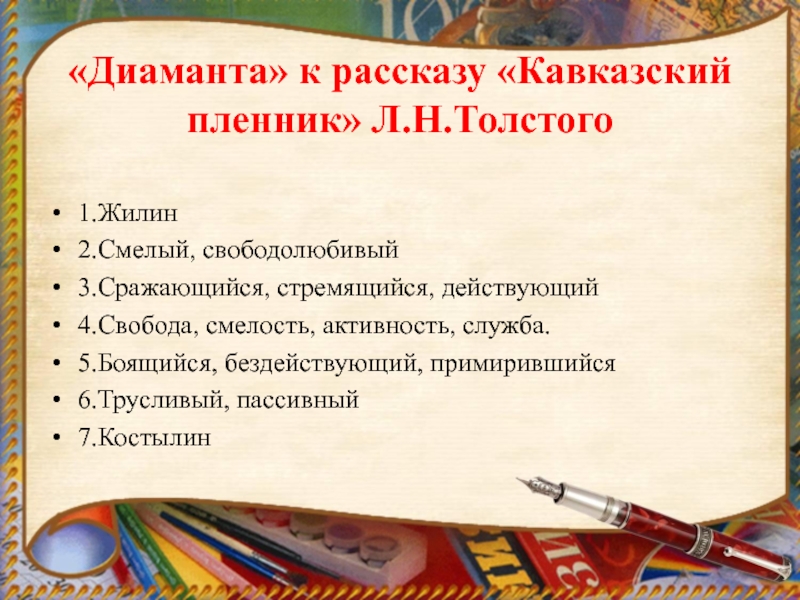 «Диаманта» к рассказу «Кавказский пленник» Л.Н.Толстого

• 1.Жилин
• 2.Смелый, свободолюбивый
• 3.Сражающийся, стремящийся, действующий
• 4.Свобода, смелость, активность, служба.
• 5.Боящийся, бездействующий, примирившийся
• 6.Трусливый, пассивный
• 7.Костылин